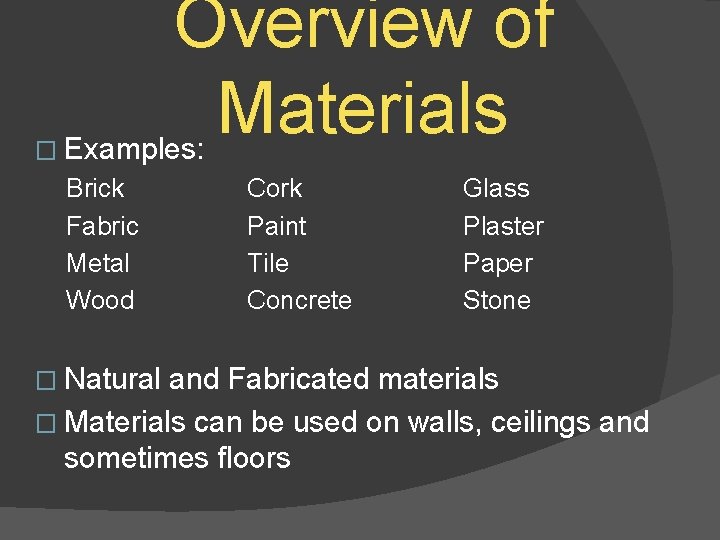 Overview of Materials

□ Examples:

Brick
Fabric
Metal
Wood

Cork
Paint
Tile
Concrete

Glass
Plaster
Paper
Stone

□ Natural and Fabricated materials

□ Materials can be used on walls, ceilings and sometimes floors